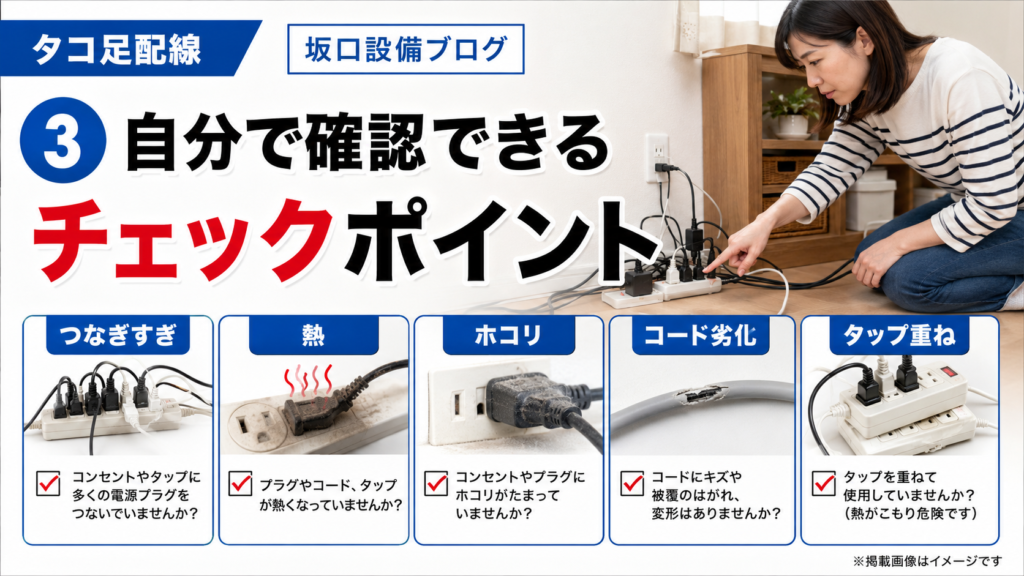 タコ足配線

坂口設備ブログ

3 自分で確認できる

チェックポイント

つなぎすぎ

コンセントやタップに多くの電源プラグをつないでいませんか？

熱

プラグやコード、タップが熱くなっていませんか？

ホコリ

コンセントやプラグにホコリがたまっていませんか？

コード劣化

コードにキズや被覆のはがれ、変形はありませんか？

タップ重ね

タップを重ねて使用していませんか？（熱がこもり危険です）

※掲載画像はイメージです